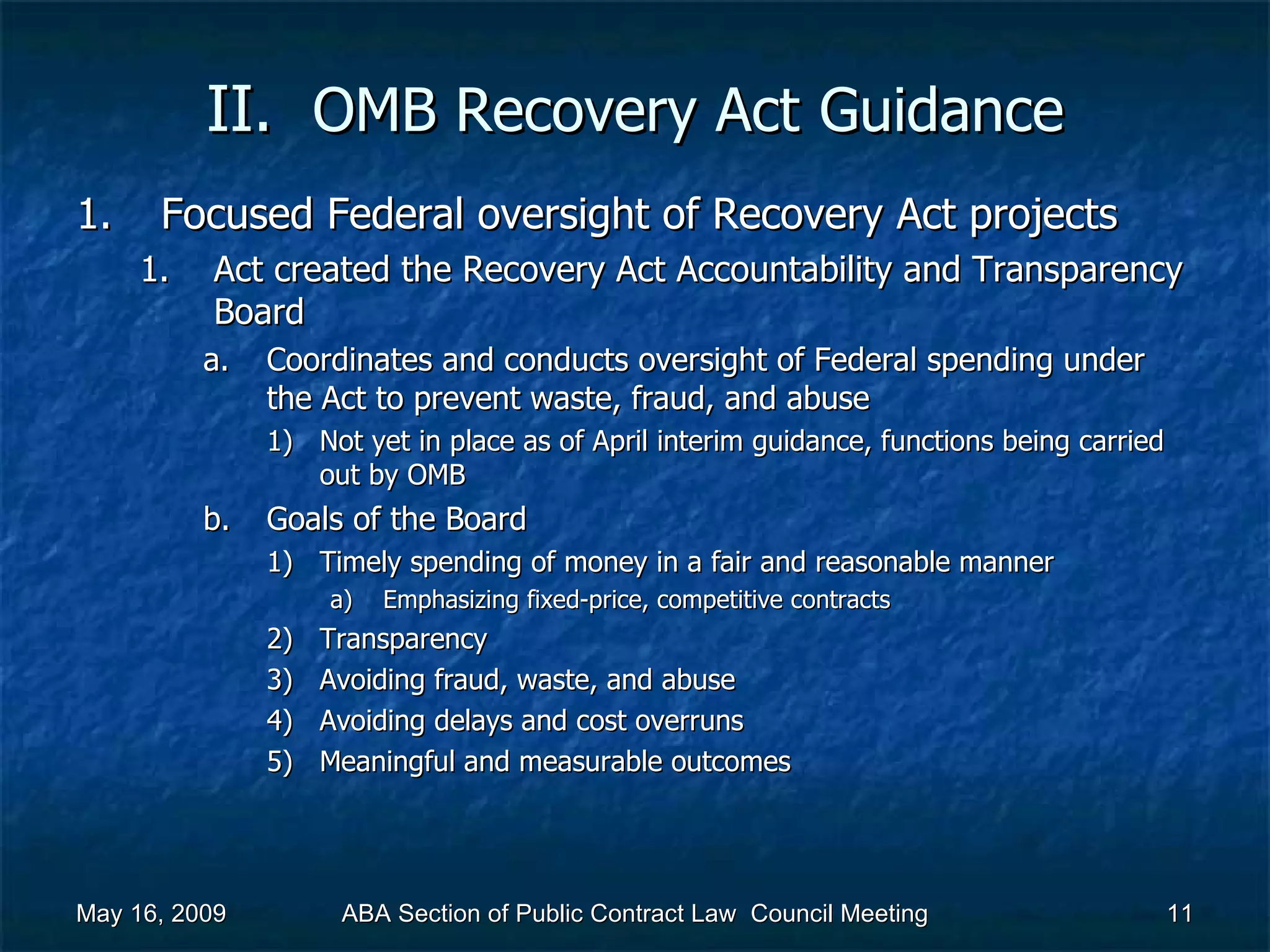 II. OMB Recovery Act Guidance

1. Focused Federal oversight of Recovery Act projects

1. Act created the Recovery Act Accountability and Transparency Board

a. Coordinates and conducts oversight of Federal spending under the Act to prevent waste, fraud, and abuse

1) Not yet in place as of April interim guidance, functions being carried out by OMB

b. Goals of the Board

1) Timely spending of money in a fair and reasonable manner

a) Emphasizing fixed-price, competitive contracts

2) Transparency

3) Avoiding fraud, waste, and abuse

4) Avoiding delays and cost overruns

5) Meaningful and measurable outcomes

May 16, 2009

ABA Section of Public Contract Law Council Meeting

11